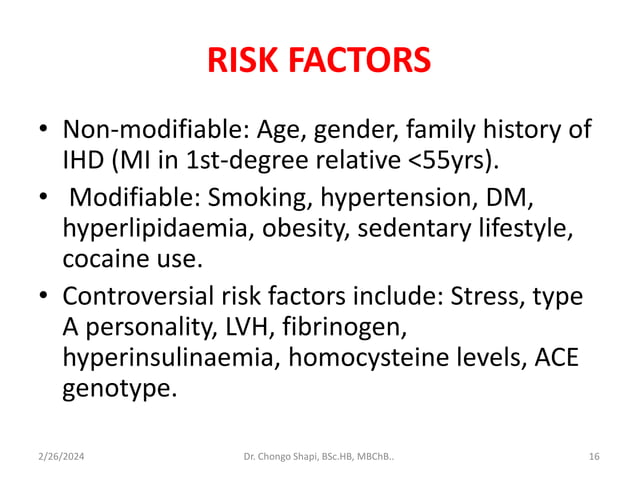 RISK FACTORS

• Non-modifiable: Age, gender, family history of IHD (MI in 1st-degree relative <55yrs).
• Modifiable: Smoking, hypertension, DM, hyperlipidaemia, obesity, sedentary lifestyle, cocaine use.
• Controversial risk factors include: Stress, type A personality, LVH, fibrinogen, hyperinsulinaemia, homocysteine levels, ACE genotype.

2/26/2024 Dr. Chongo Shapi, BSc.HB, MBChB.. 16